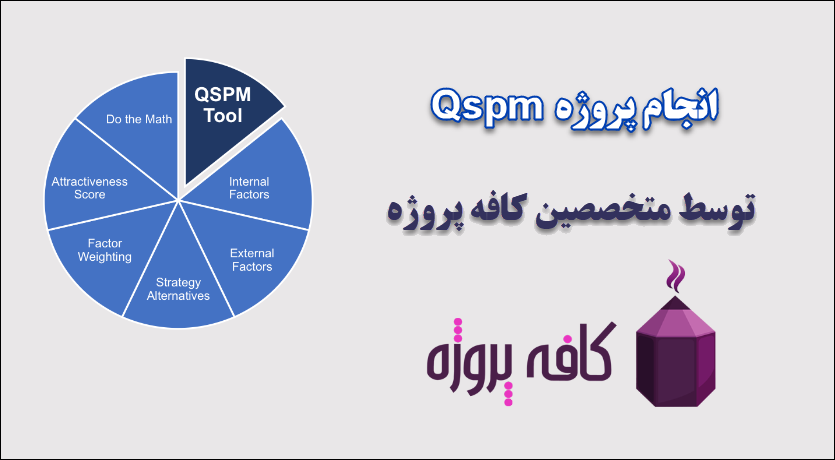 QSPM Tool

Internal Factors

External Factors

Strategy Alternatives

Factor Weighting

Attractiveness Score

Do the Math

انجام پروژه Qspm

توسط متخصصین کافه پروژه

کافه پروژه